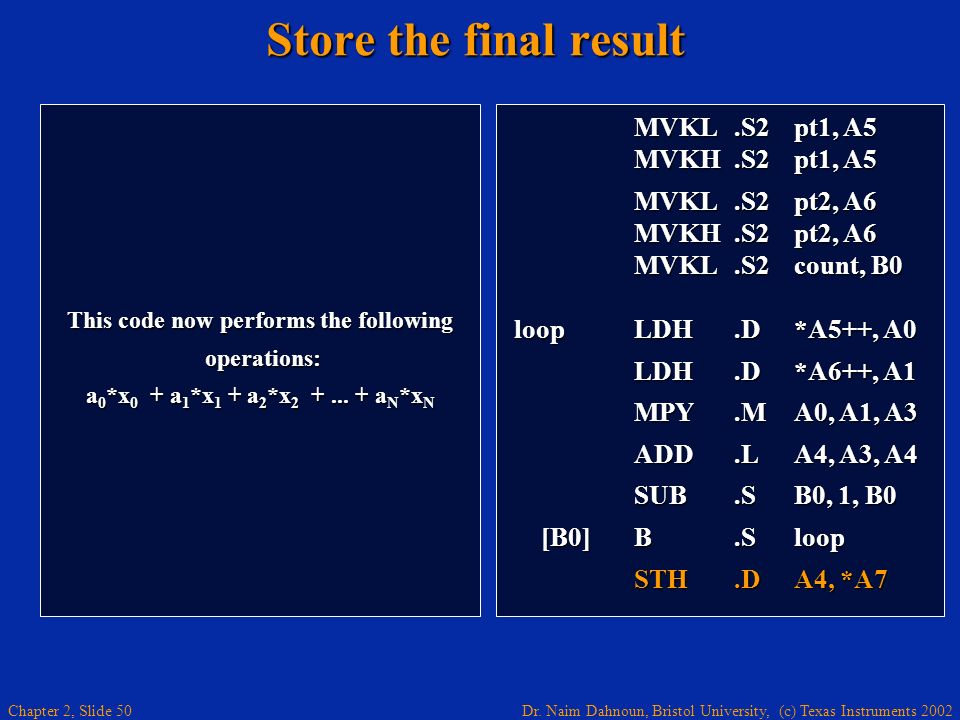 Store the final result

This code now performs the following operations:
$a_0*x_0 + a_1*x_1 + a_2*x_2 + ... + a_N*x_N$

| | | | |
|---|---|---|---|
| | MVKL | .S2 | pt1, A5 |
| | MVKH | .S2 | pt1, A5 |
| | MVKL | .S2 | pt2, A6 |
| | MVKH | .S2 | pt2, A6 |
| | MVKL | .S2 | count, B0 |
| loop | LDH | .D | *A5++, A0 |
| | LDH | .D | *A6++, A1 |
| | MPY | .M | A0, A1, A3 |
| | ADD | .L | A4, A3, A4 |
| | SUB | .S | B0, 1, B0 |
| [B0] | B | .S | loop |
| | STH | .D | A4, *A7 |

Chapter 2, Slide 50

Dr. Naim Dahnoun, Bristol University, (c) Texas Instruments 2002